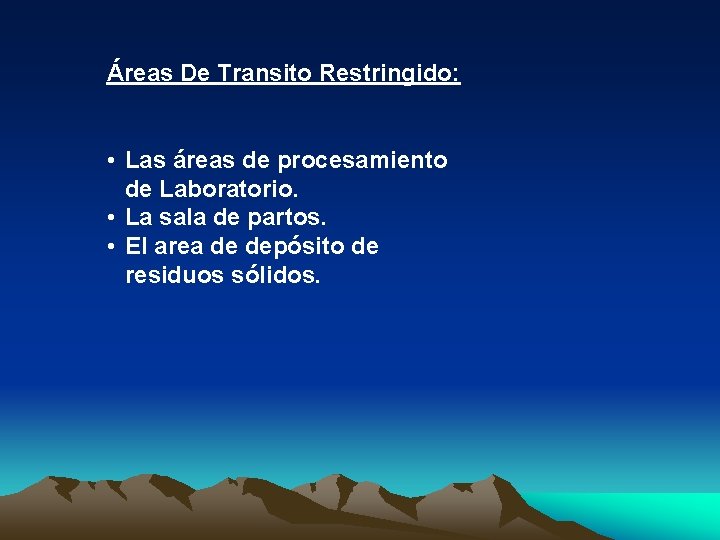 Áreas De Transito Restringido:

• Las áreas de procesamiento de Laboratorio.
• La sala de partos.
• El area de depósito de residuos sólidos.